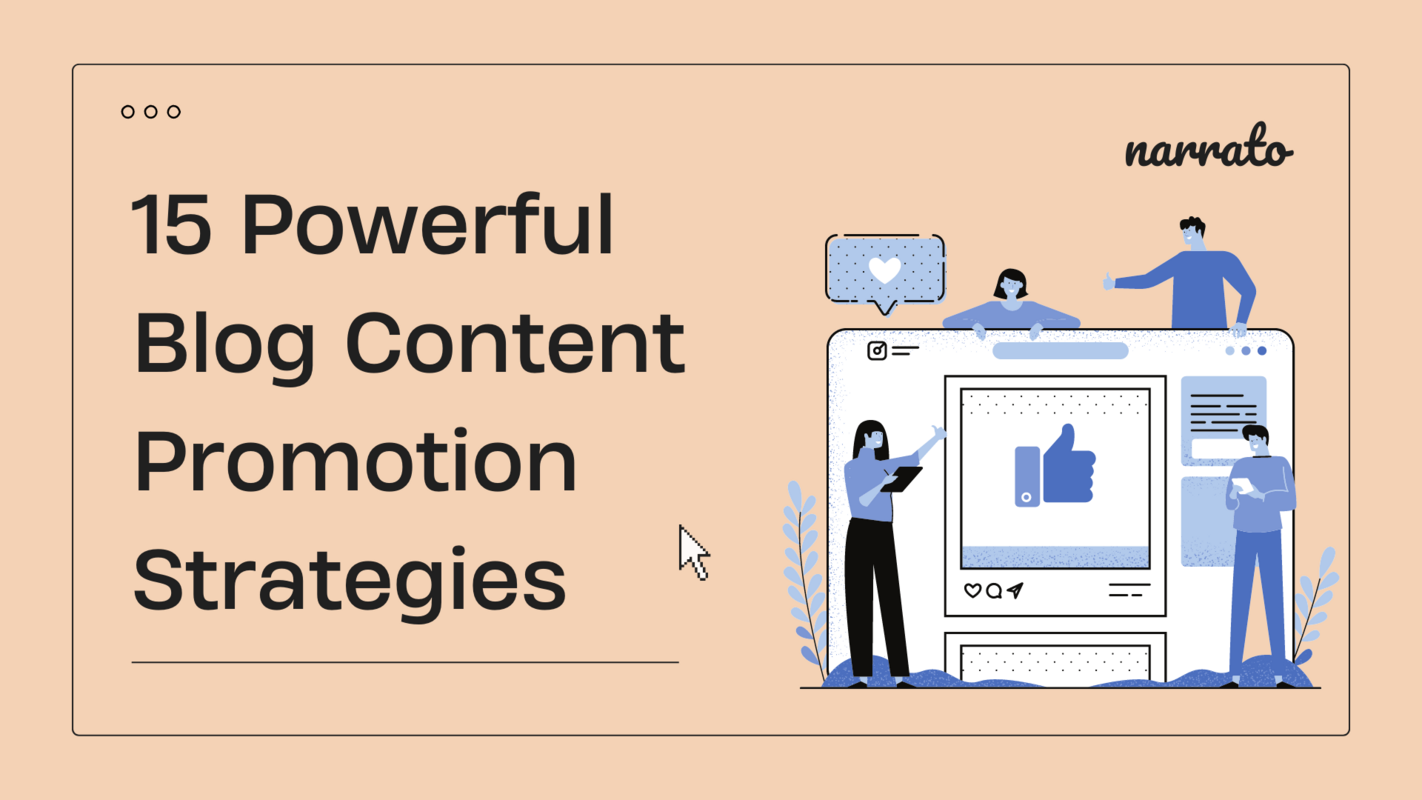 narrato

15 Powerful Blog Content Promotion Strategies